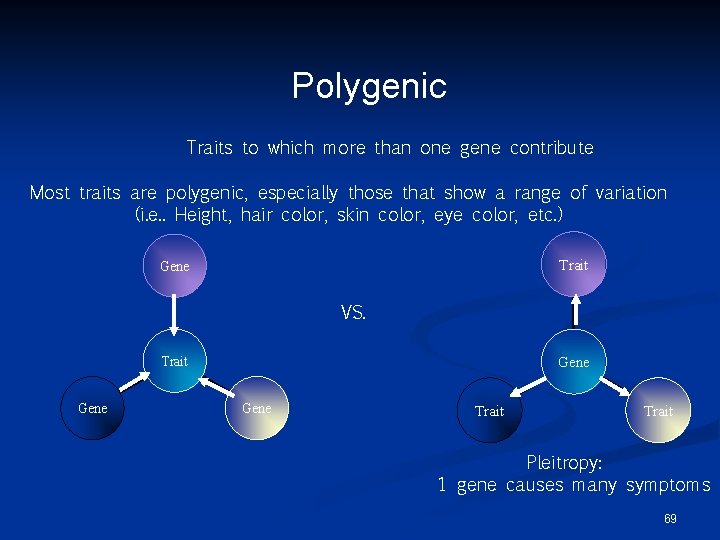 Polygenic

Traits to which more than one gene contribute

Most traits are polygenic, especially those that show a range of variation (i.e.. Height, hair color, skin color, eye color, etc.)

Gene

Trait

Gene

Gene

VS.

Trait

Gene

Trait

Trait

Pleitropy:
1 gene causes many symptoms

69